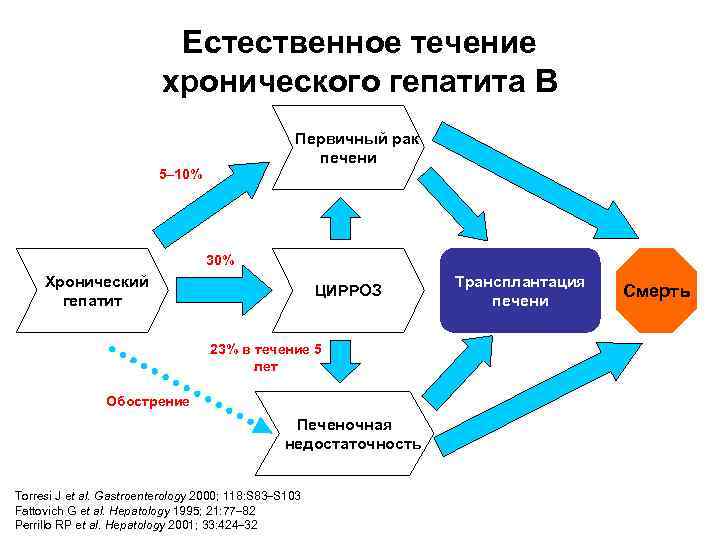 Естественное течение хронического гепатита В

Первичный рак печени

5–10%

Хронический гепатит

30%

ЦИРРОЗ

Трансплантация печени

Смерть

23% в течение 5 лет

Обострение

Печеночная недостаточность

Torresi J et al. Gastroenterology 2000; 118:S83–S103
Fattovich G et al. Hepatology 1995; 21:77–82
Perrillo RP et al. Hepatology 2001; 33:424–32